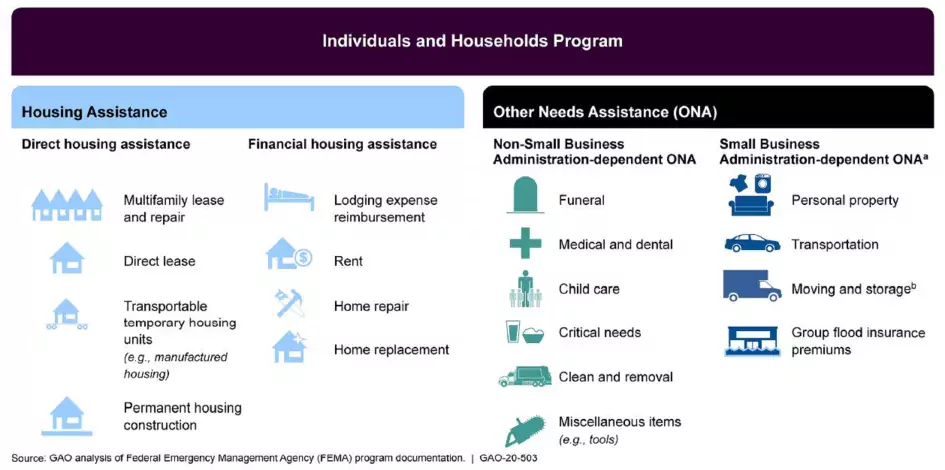 Individuals and Households Program

Housing Assistance

Direct housing assistance

Multifamily lease and repair

Direct lease

Transportable temporary housing units (e.g., manufactured housing)

Permanent housing construction

Financial housing assistance

Lodging expense reimbursement

Rent

Home repair

Home replacement

Other Needs Assistance (ONA)

Non-Small Business Administration-dependent ONA

Funeral

Medical and dental

Child care

Critical needs

Clean and removal

Miscellaneous items (e.g., tools)

Small Business Administration-dependent ONA$^a$

Personal property

Transportation

Moving and storage$^b$

Group flood insurance premiums

Source: GAO analysis of Federal Emergency Management Agency (FEMA) program documentation. | GAO-20-503